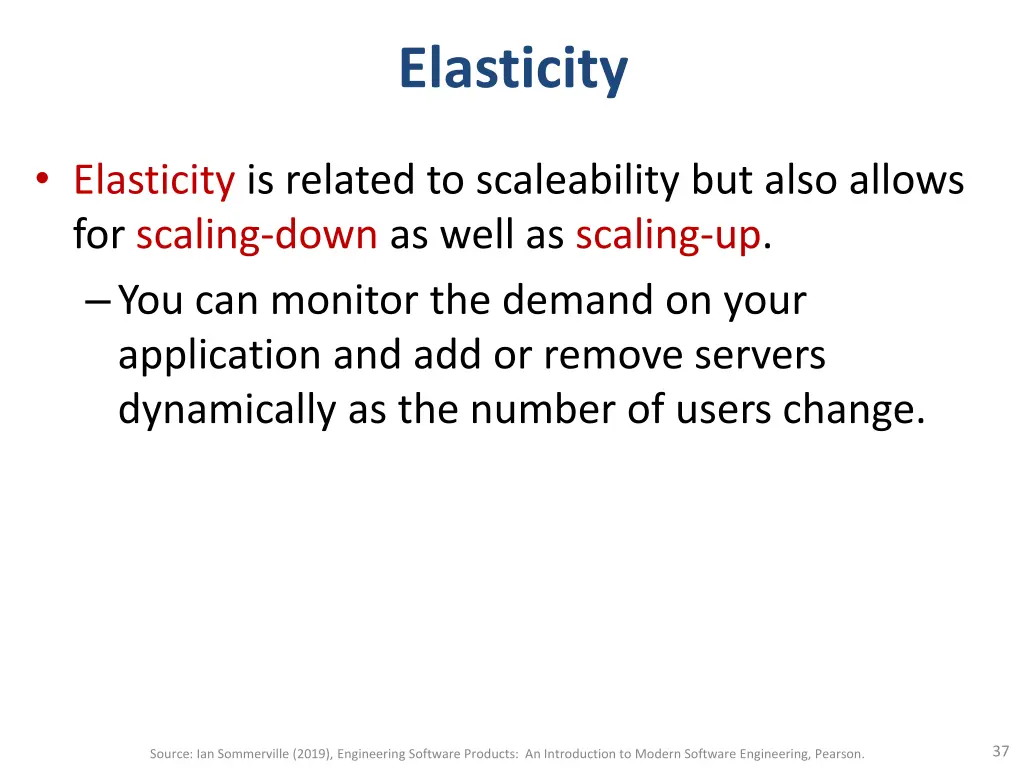 Elasticity

• Elasticity is related to scaleability but also allows for scaling-down as well as scaling-up.
– You can monitor the demand on your application and add or remove servers dynamically as the number of users change.

Source: Ian Sommerville (2019), Engineering Software Products: An Introduction to Modern Software Engineering, Pearson.

37